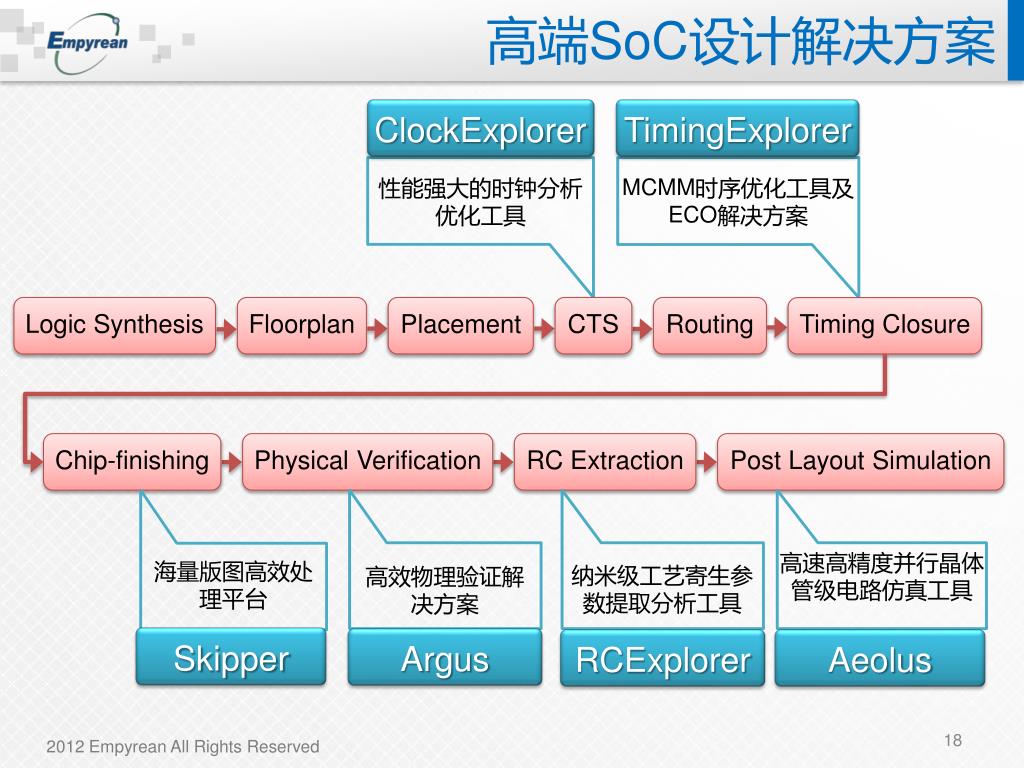 Empyrean

高端SoC设计解决方案

ClockExplorer

性能强大的时钟分析优化工具

TimingExplorer

MCMM时序优化工具及ECO解决方案

Logic Synthesis

Floorplan

Placement

CTS

Routing

Timing Closure

Chip-finishing

Physical Verification

RC Extraction

Post Layout Simulation

海量版图高效处理平台

Skipper

高效物理验证解决方案

Argus

纳米级工艺寄生参数提取分析工具

RCExplorer

高速高精度并行晶体管级电路仿真工具

Aeolus

2012 Empyrean All Rights Reserved

18